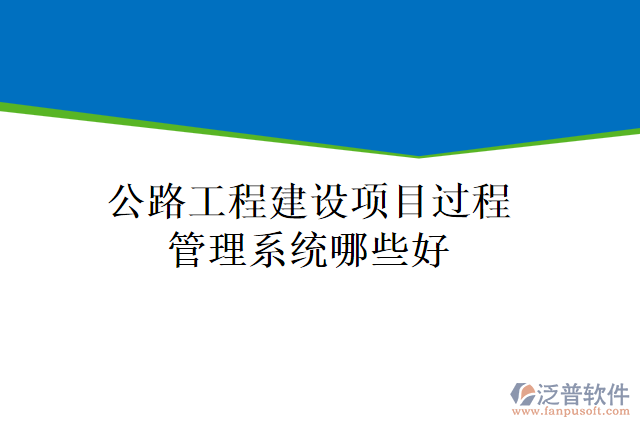 公路工程建设项目过程管理系统哪些好

泛普软件
www.fanpusoft.com